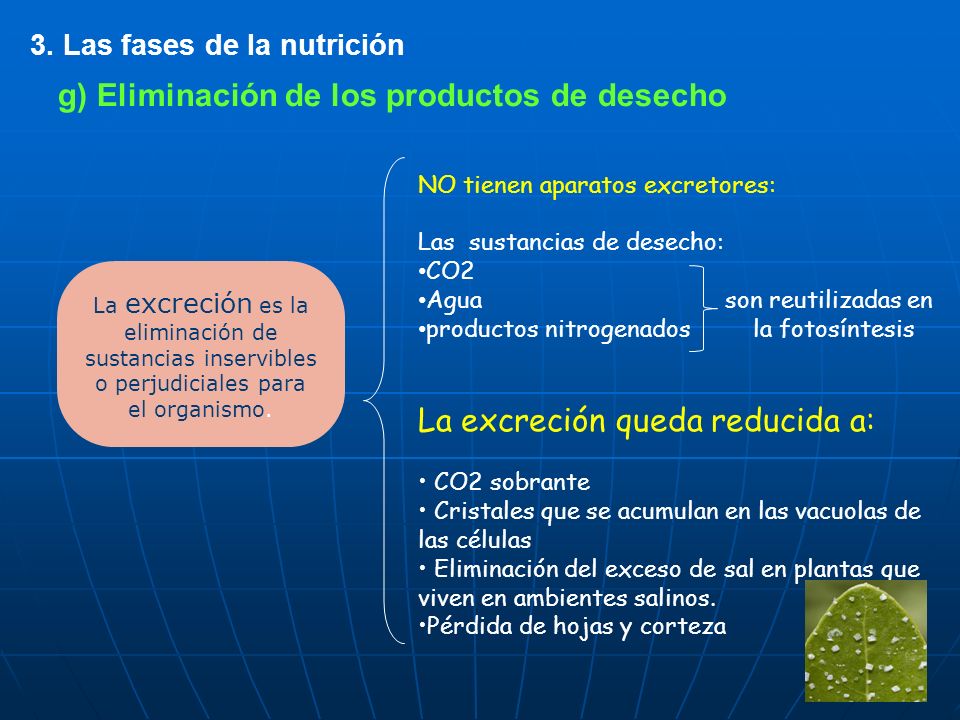 3. Las fases de la nutrición

g) Eliminación de los productos de desecho

La excreción es la eliminación de sustancias inservibles o perjudiciales para el organismo.

NO tienen aparatos excretores:

Las sustancias de desecho:
•CO2
•Agua
•productos nitrogenados

son reutilizadas en la fotosíntesis

La excreción queda reducida a:

• CO2 sobrante
• Cristales que se acumulan en las vacuolas de las células
• Eliminación del exceso de sal en plantas que viven en ambientes salinos.
•Pérdida de hojas y corteza